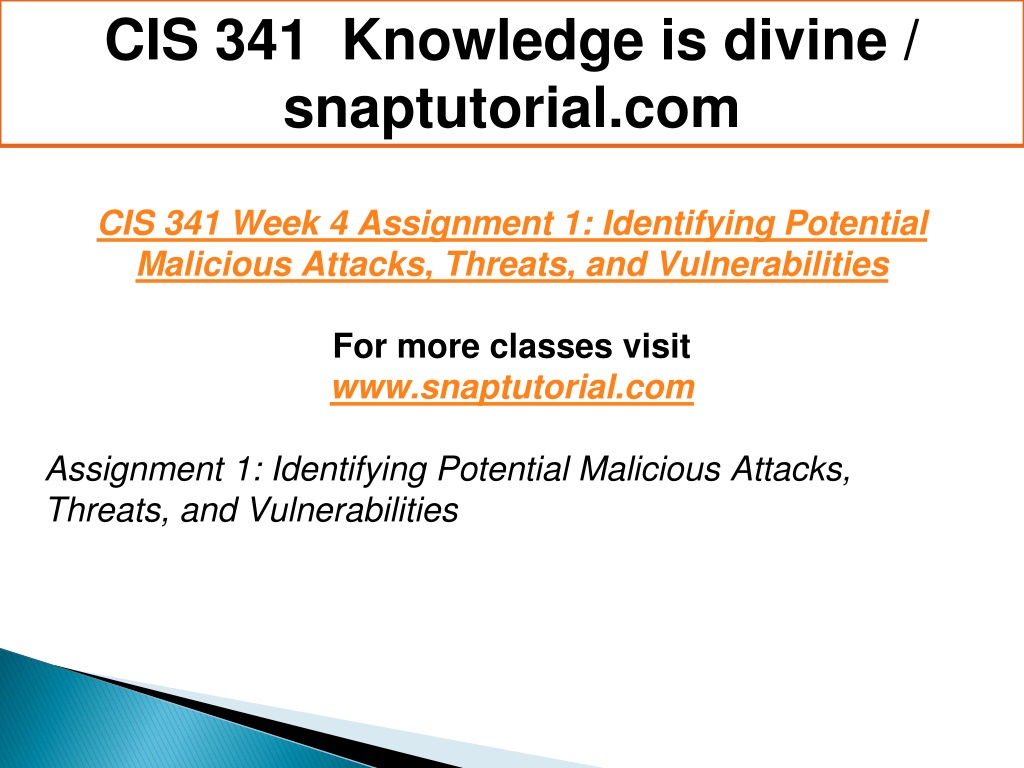 CIS 341 Knowledge is divine / snaptutorial.com

CIS 341 Week 4 Assignment 1: Identifying Potential Malicious Attacks, Threats, and Vulnerabilities

For more classes visit
www.snaptutorial.com

Assignment 1: Identifying Potential Malicious Attacks, Threats, and Vulnerabilities